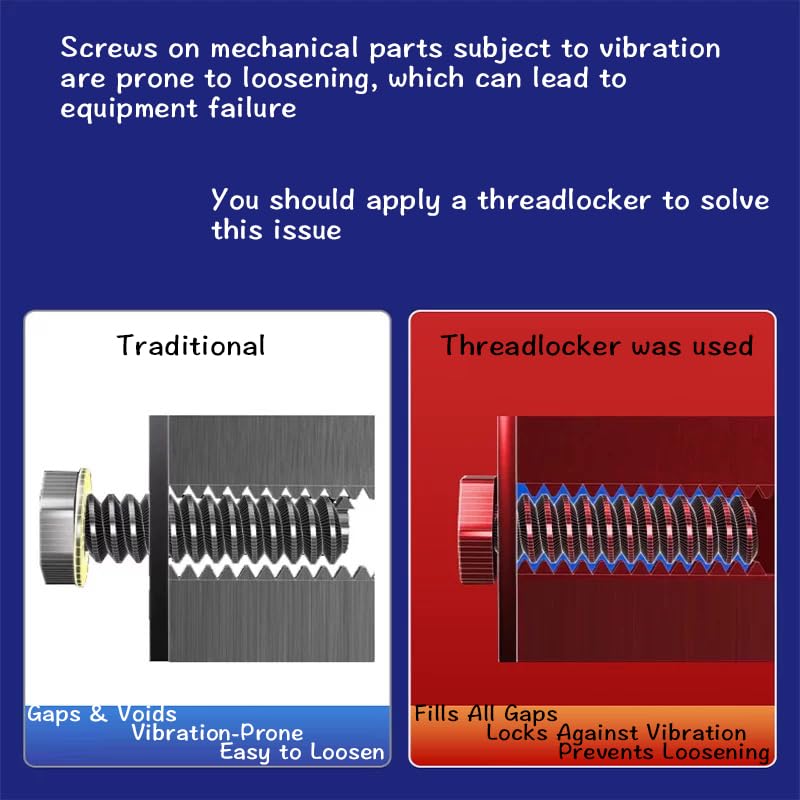 Screws on mechanical parts subject to vibration are prone to loosening, which can lead to equipment failure

You should apply a threadlocker to solve this issue

Traditional

Gaps & Voids
Vibration-Prone
Easy to Loosen

Threadlocker was used

Fills All Gaps
Locks Against Vibration
Prevents Loosening